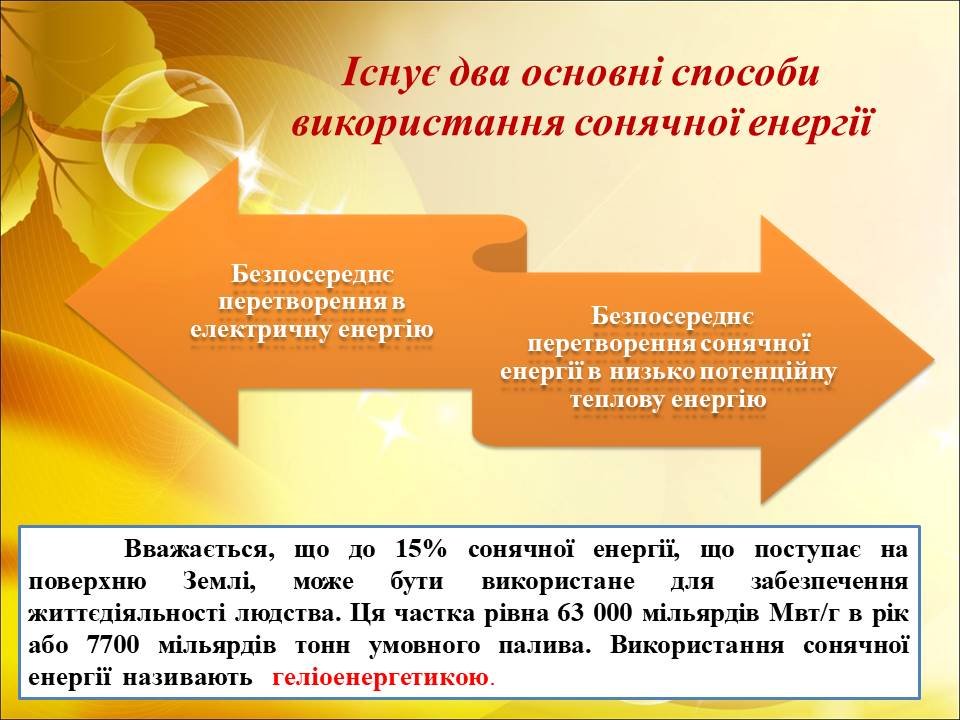 Існує два основні способи використання сонячної енергії

Безпосереднє перетворення в електричну енергію

Безпосереднє перетворення сонячної енергії в низько потенційну теплову енергію

Вважається, що до 15% сонячної енергії, що поступає на поверхню Землі, може бути використане для забезпечення життєдіяльності людства. Ця частка рівна 63 000 мільярдів Мвт/г в рік або 7700 мільярдів тонн умовного палива. Використання сонячної енергії називають геліоенергетикою.